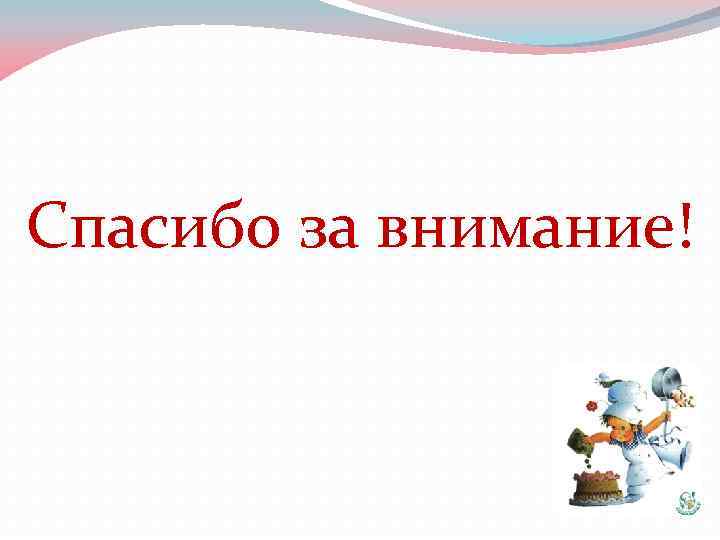 Спасибо за внимание!